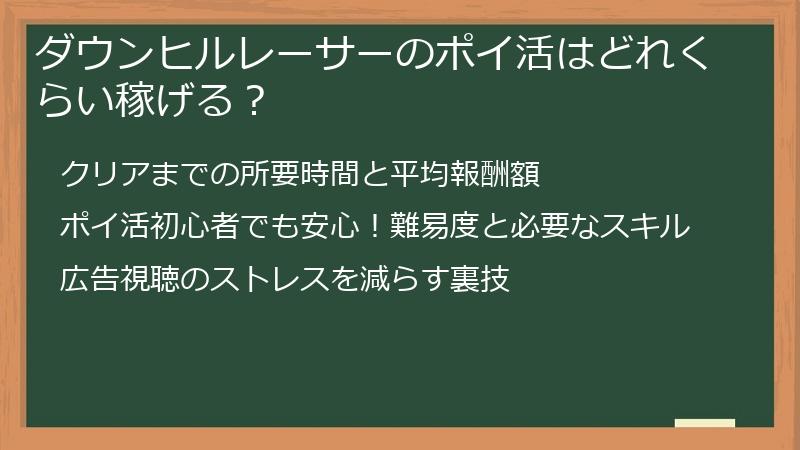 ダウンヒルレーサーのポイ活はどれくらい稼げる？

クリアまでの所要時間と平均報酬額

ポイ活初心者でも安心！難易度と必要なスキル

広告視聴のストレスを減らす裏技